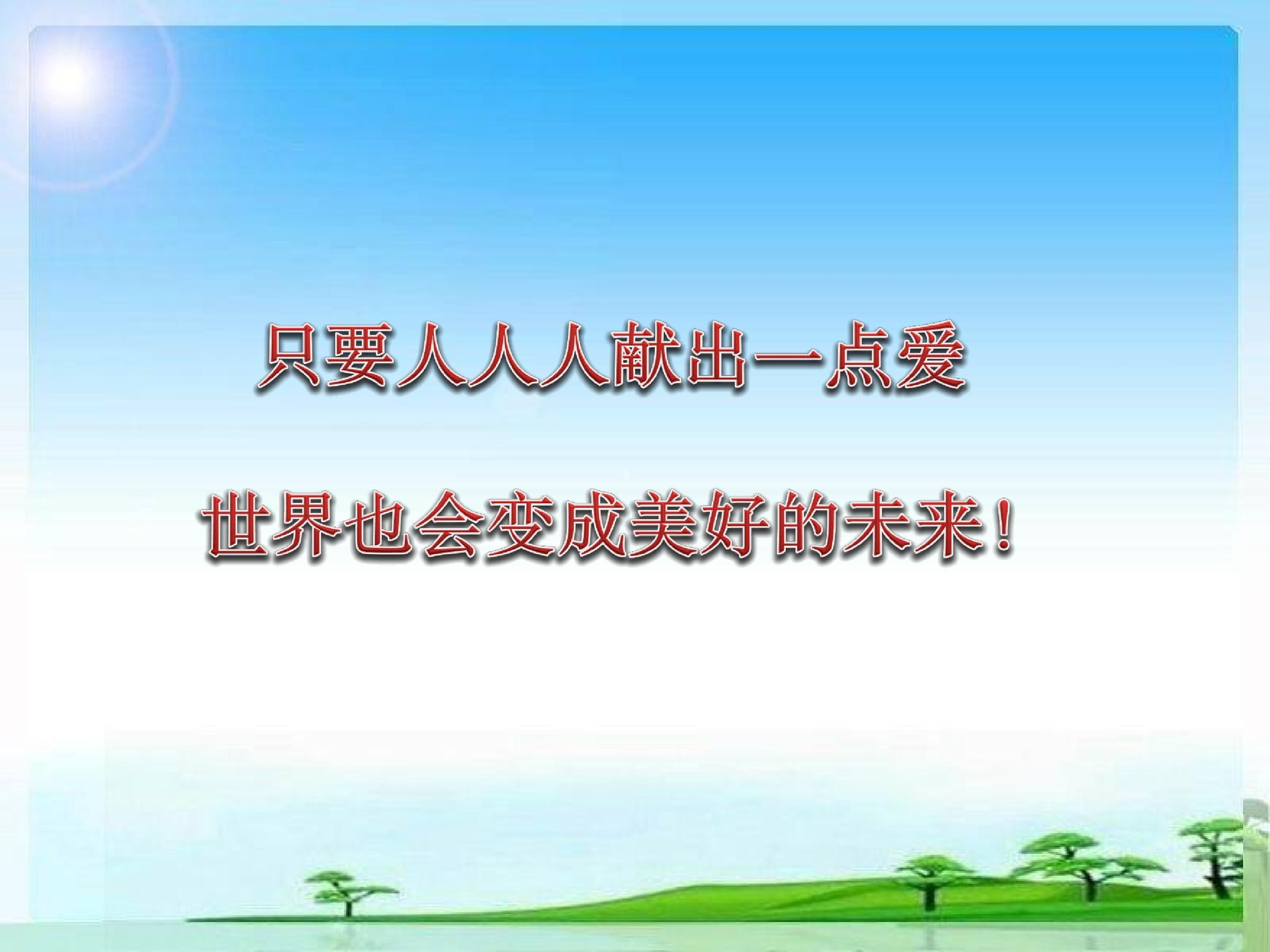 只要人人人献出一点爱

世界也会变成美好的未来！